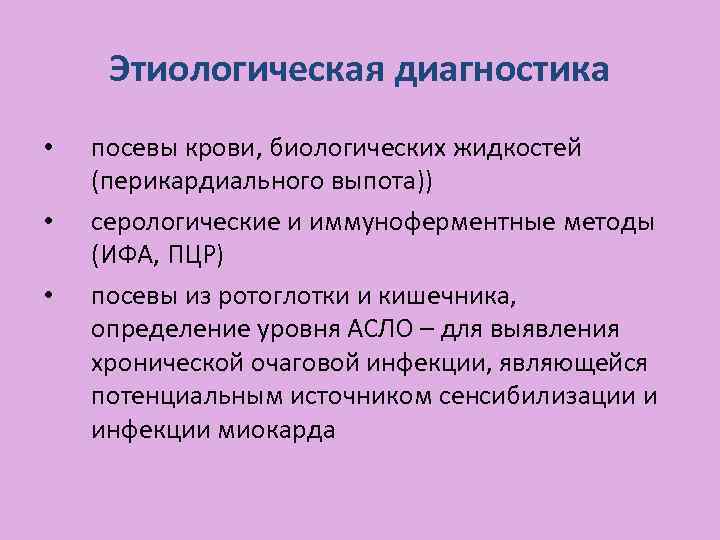 Этиологическая диагностика

• посевы крови, биологических жидкостей (перикардиального выпота))

• серологические и иммуноферментные методы (ИФА, ПЦР)

• посевы из ротоглотки и кишечника, определение уровня АСЛО – для выявления хронической очаговой инфекции, являющейся потенциальным источником сенсибилизации и инфекции миокарда